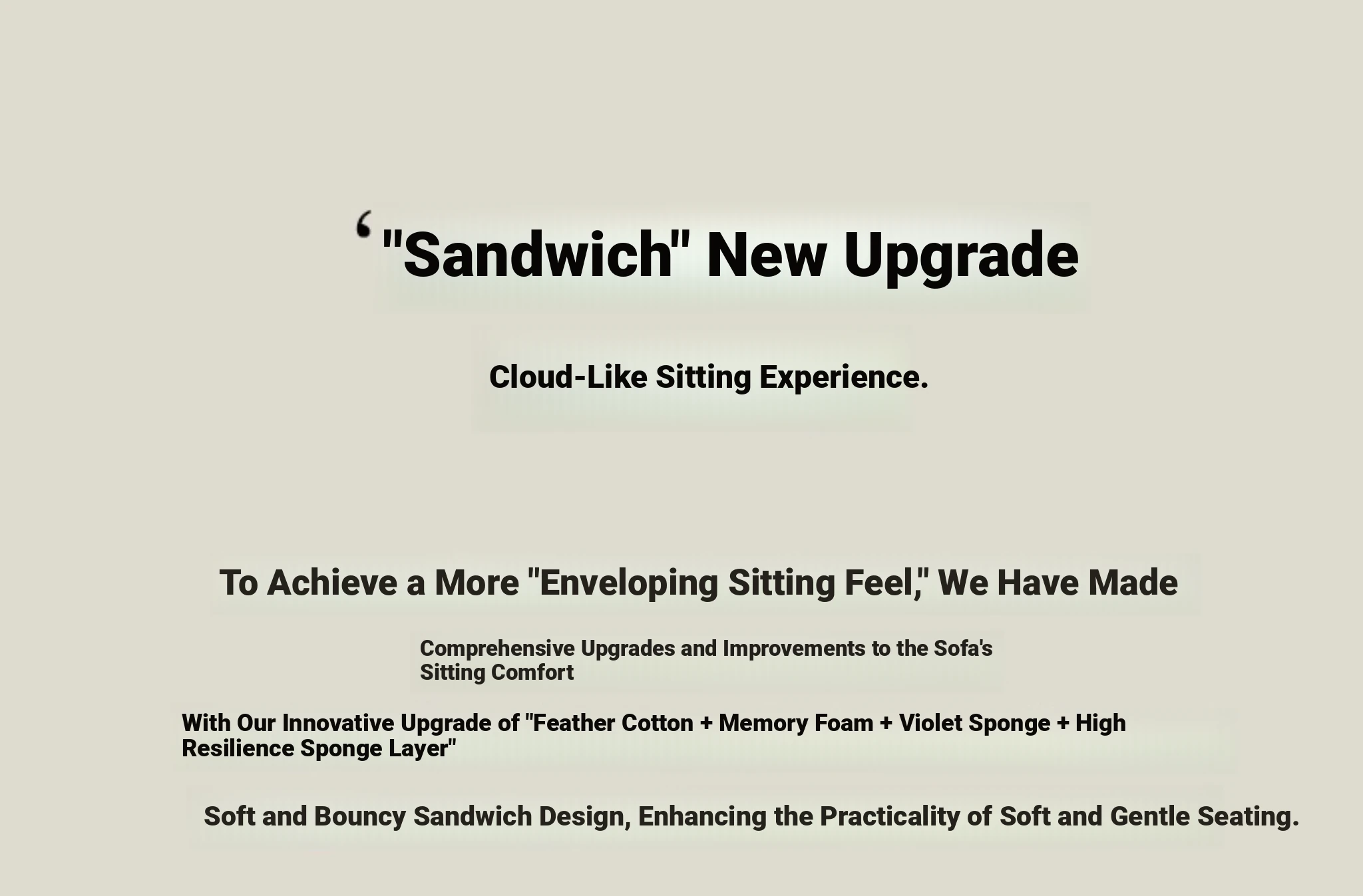 ‘ "Sandwich" New Upgrade

Cloud-Like Sitting Experience.

To Achieve a More "Enveloping Sitting Feel," We Have Made

Comprehensive Upgrades and Improvements to the Sofa's Sitting Comfort

With Our Innovative Upgrade of "Feather Cotton + Memory Foam + Violet Sponge + High Resilience Sponge Layer"

Soft and Bouncy Sandwich Design, Enhancing the Practicality of Soft and Gentle Seating.